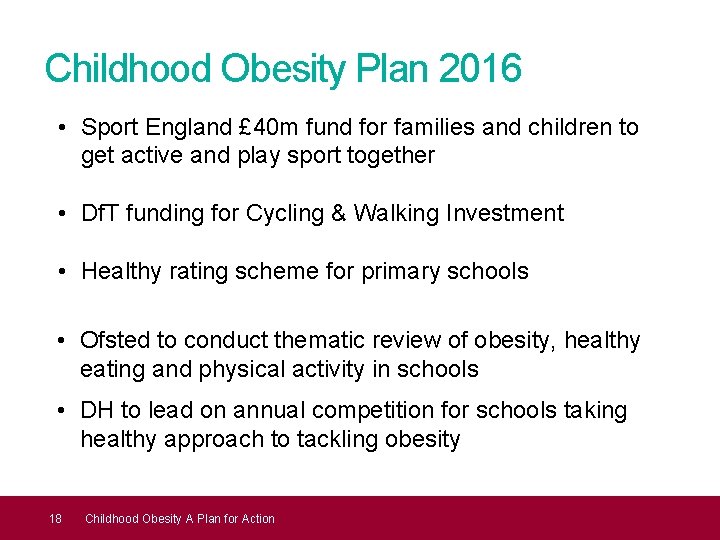 Childhood Obesity Plan 2016

• Sport England £40m fund for families and children to get active and play sport together

• DfT funding for Cycling & Walking Investment

• Healthy rating scheme for primary schools

• Ofsted to conduct thematic review of obesity, healthy eating and physical activity in schools

• DH to lead on annual competition for schools taking healthy approach to tackling obesity

18 Childhood Obesity A Plan for Action